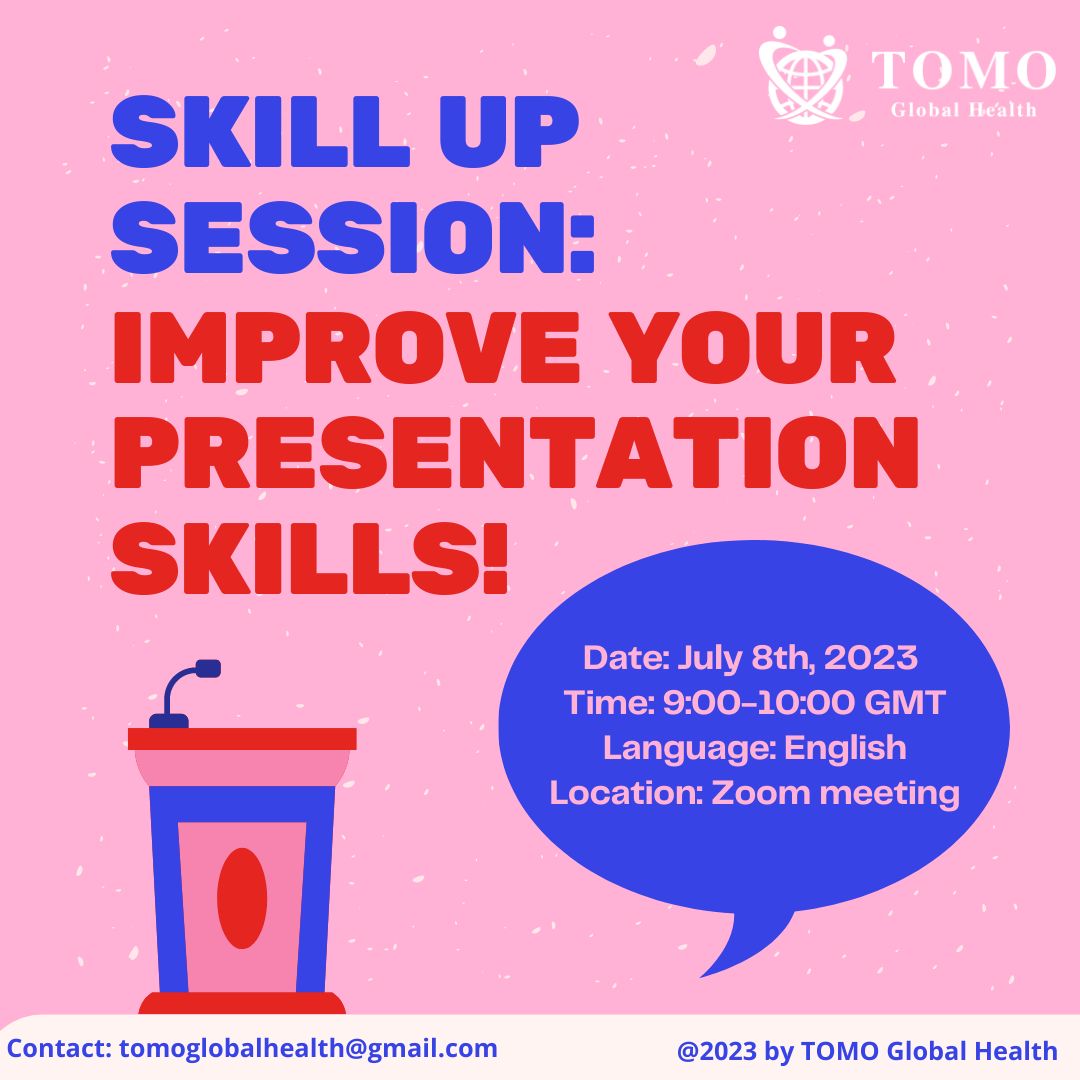 TOMO
Global Health

SKILL UP SESSION: IMPROVE YOUR PRESENTATION SKILLS!

Date: July 8th, 2023
Time: 9:00-10:00 GMT
Language: English
Location: Zoom meeting

Contact: tomoglobalhealth@gmail.com

@2023 by TOMO Global Health